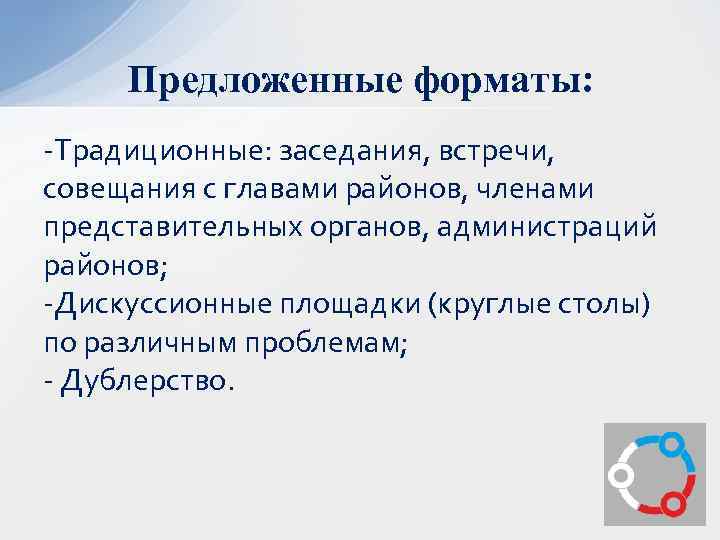 Предложенные форматы:

-Традиционные: заседания, встречи, совещания с главами районов, членами представительных органов, администраций районов;
-Дискуссионные площадки (круглые столы) по различным проблемам;
- Дублерство.